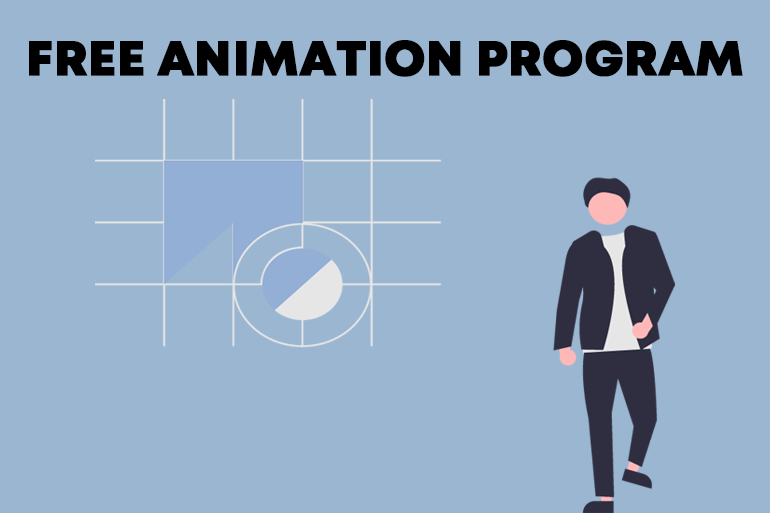 FREE ANIMATION PROGRAM